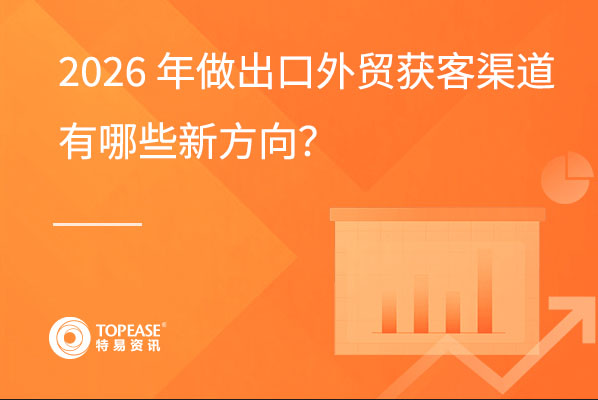 2026 年做出口外贸获客渠道有哪些新方向?

TOPEASE®
特易资讯